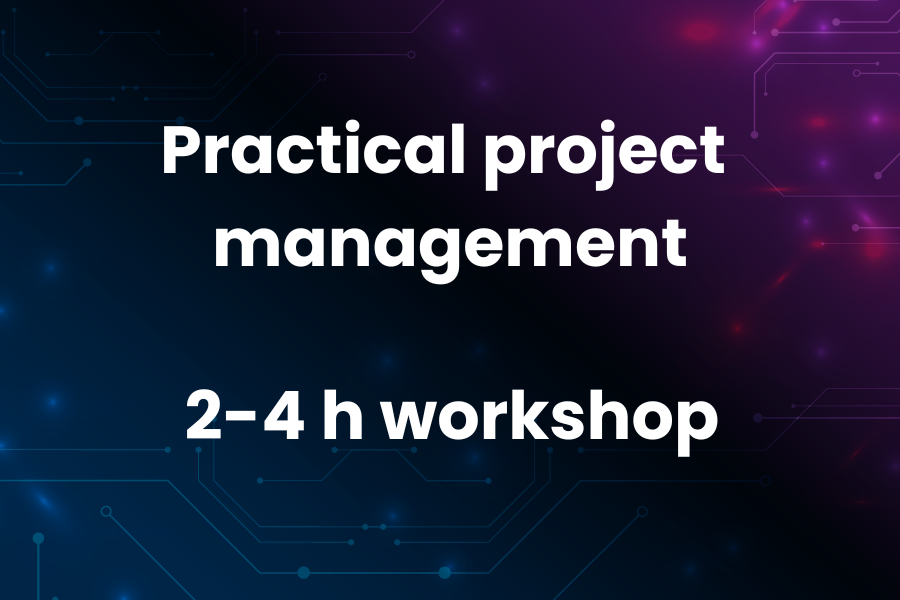 Practical project management

2-4 h workshop